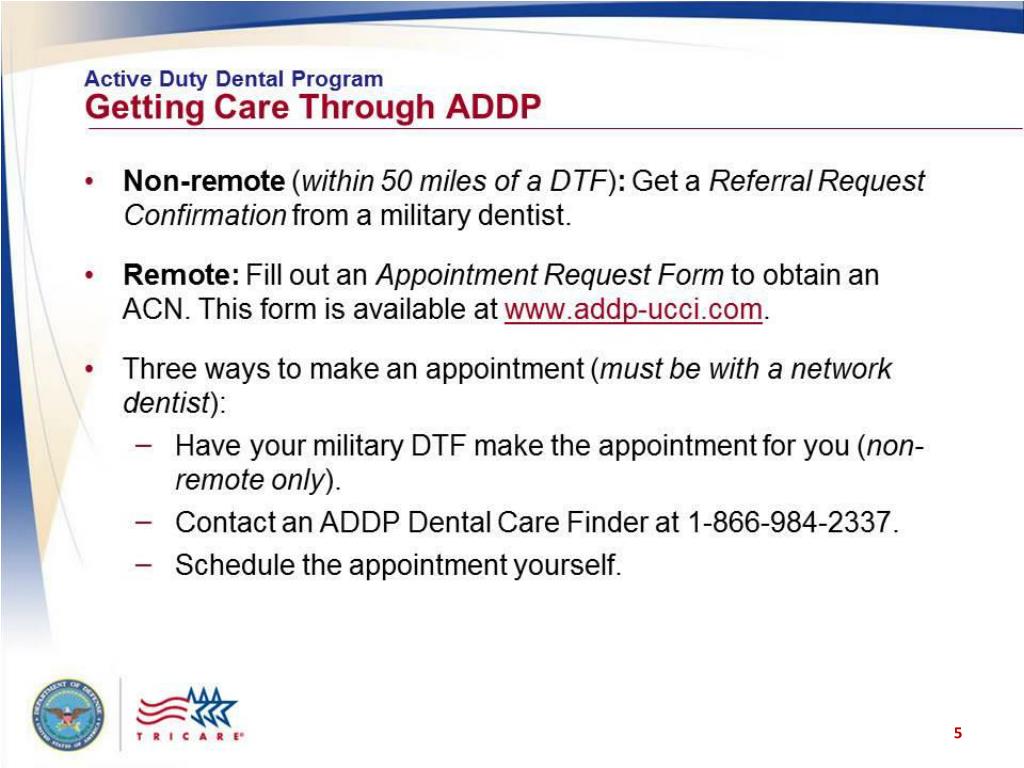 Active Duty Dental Program
Getting Care Through ADDP

• Non-remote (within 50 miles of a DTF): Get a Referral Request Confirmation from a military dentist.

• Remote: Fill out an Appointment Request Form to obtain an ACN. This form is available at www.addp-ucci.com.

• Three ways to make an appointment (must be with a network dentist):
– Have your military DTF make the appointment for you (non-remote only).
– Contact an ADDP Dental Care Finder at 1-866-984-2337.
– Schedule the appointment yourself.

DEPARTMENT OF DEFENSE UNITED STATES OF AMERICA

TRICARE

5